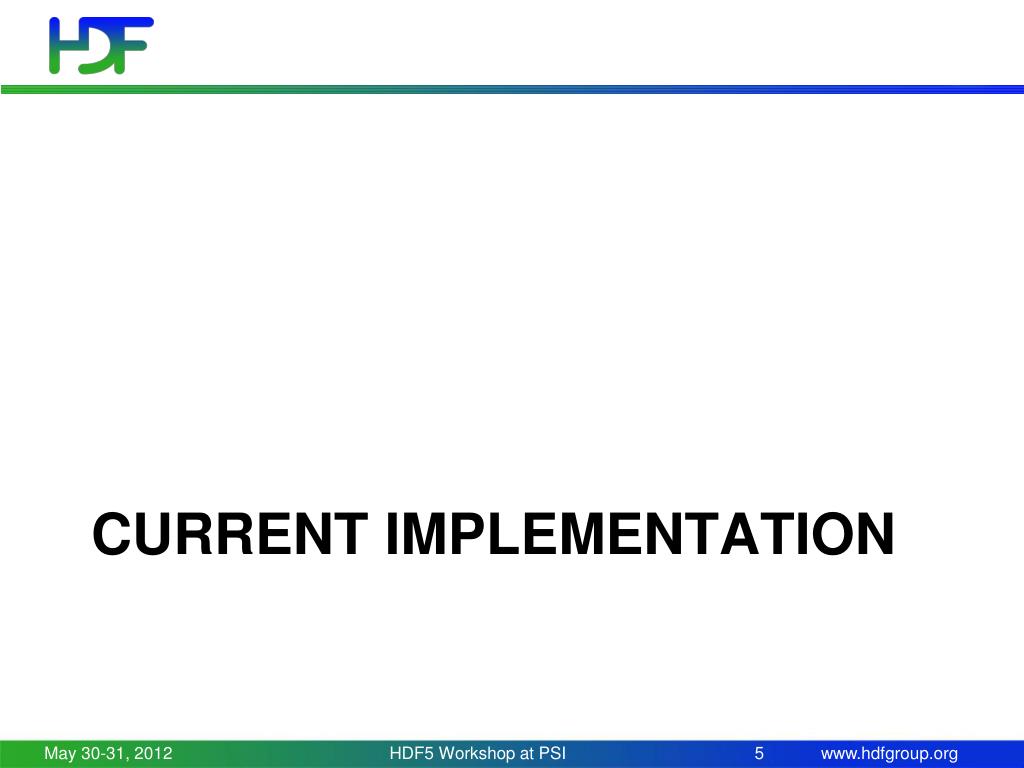 HDF

CURRENT IMPLEMENTATION

May 30-31, 2012 HDF5 Workshop at PSI 5 www.hdfgroup.org